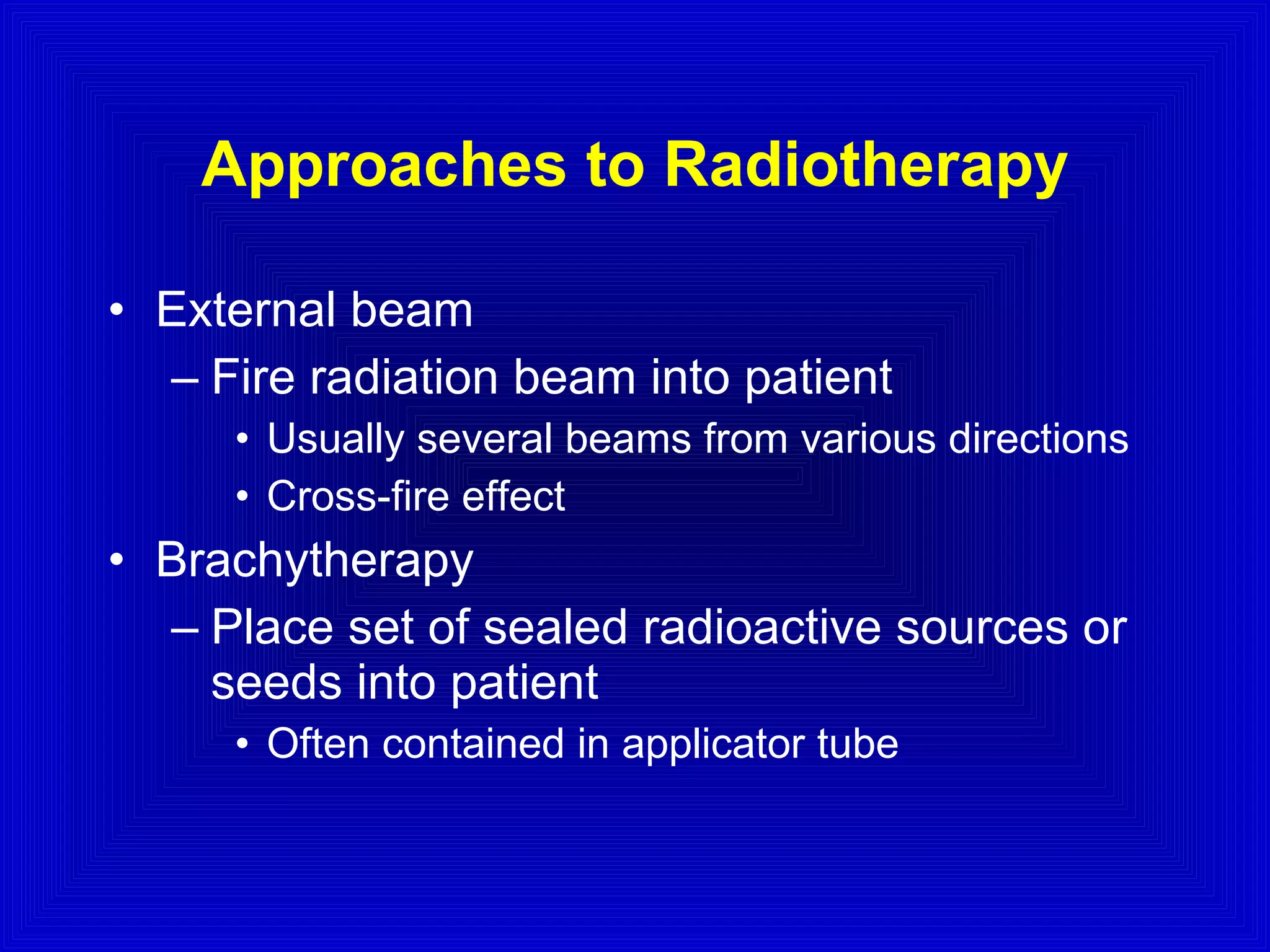 Approaches to Radiotherapy

• External beam
– Fire radiation beam into patient
• Usually several beams from various directions
• Cross-fire effect
• Brachytherapy
– Place set of sealed radioactive sources or seeds into patient
• Often contained in applicator tube